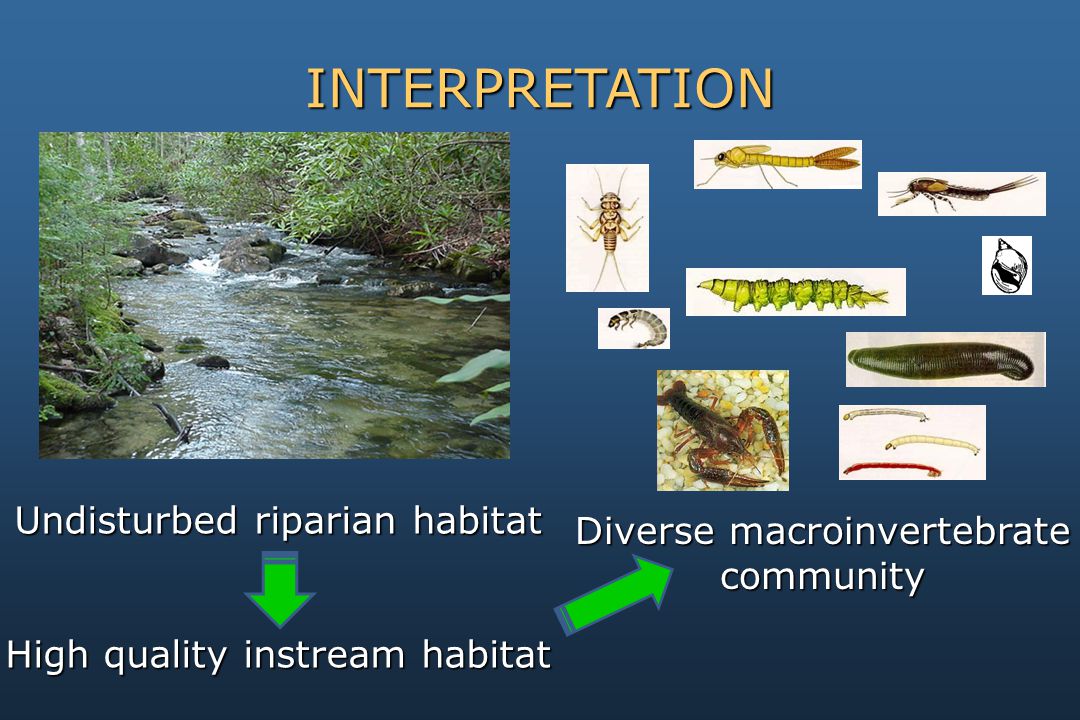 INTERPRETATION

Undisturbed riparian habitat

High quality instream habitat

Diverse macroinvertebrate community